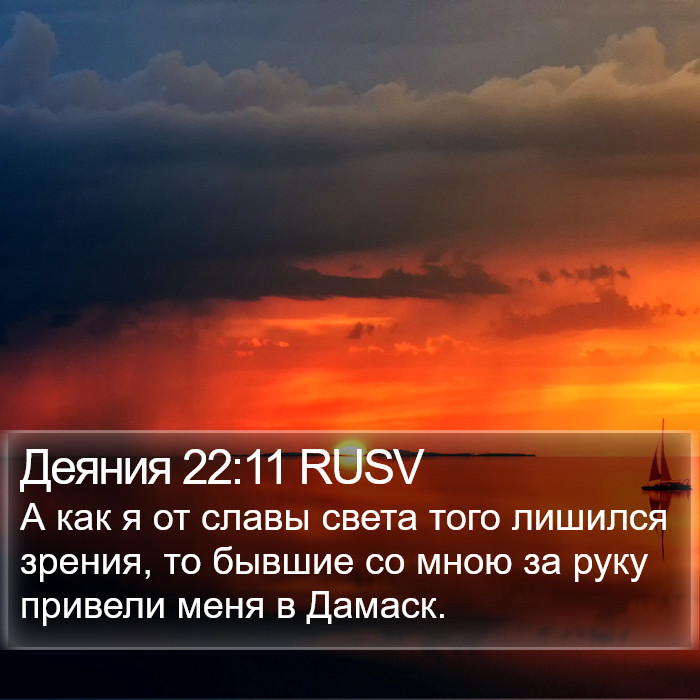 Деяния 22:11 RUSV
А как я от славы света того лишился зрения, то бывшие со мною за руку привели меня в Дамаск.